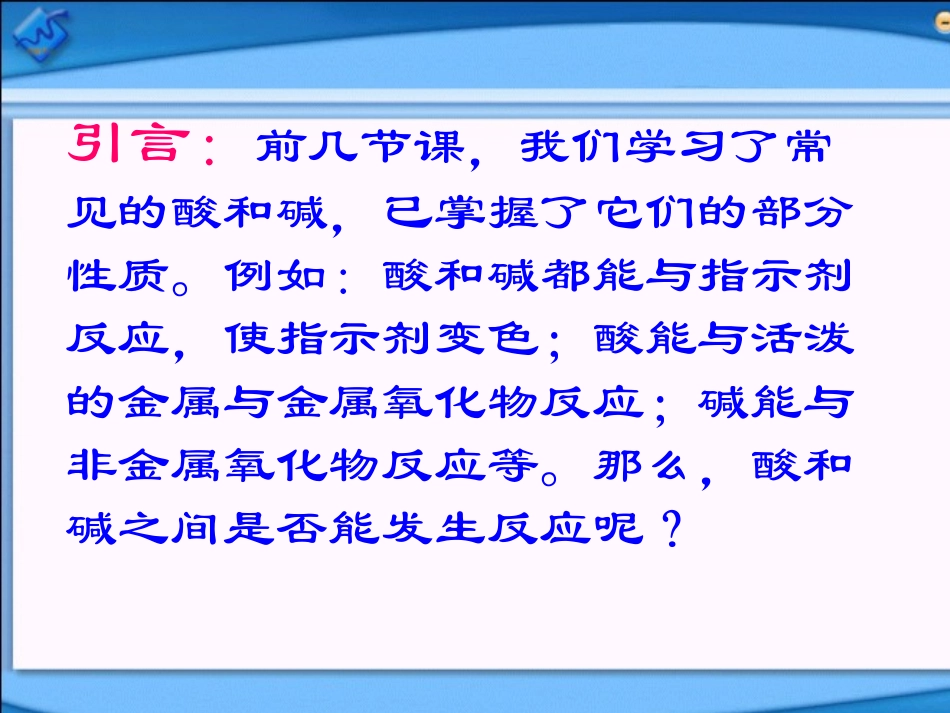 引言：前几节课，我们学习了常见的酸和碱，已掌握了它们的部分性质。例如：酸和碱都能与指示剂反应，使指示剂变色；酸能与活泼的金属与金属氧化物反应；碱能与非金属氧化物反应等。那么，酸和碱之间是否能发生反应呢？